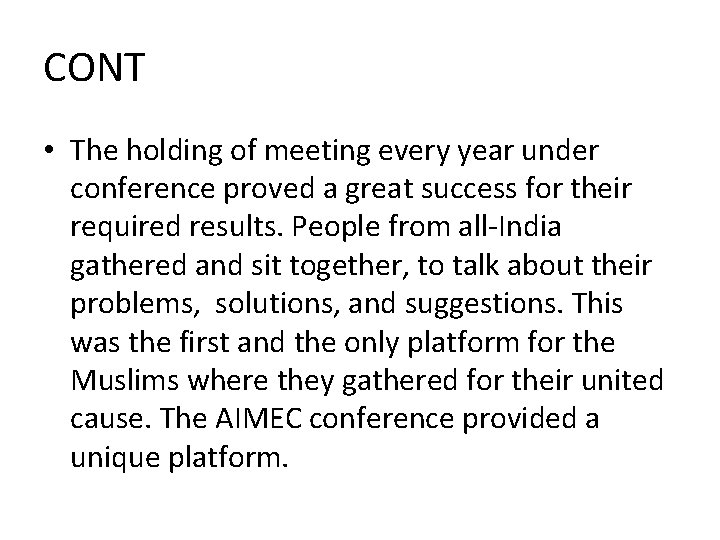 CONT

• The holding of meeting every year under conference proved a great success for their required results. People from all-India gathered and sit together, to talk about their problems, solutions, and suggestions. This was the first and the only platform for the Muslims where they gathered for their united cause. The AIMEC conference provided a unique platform.